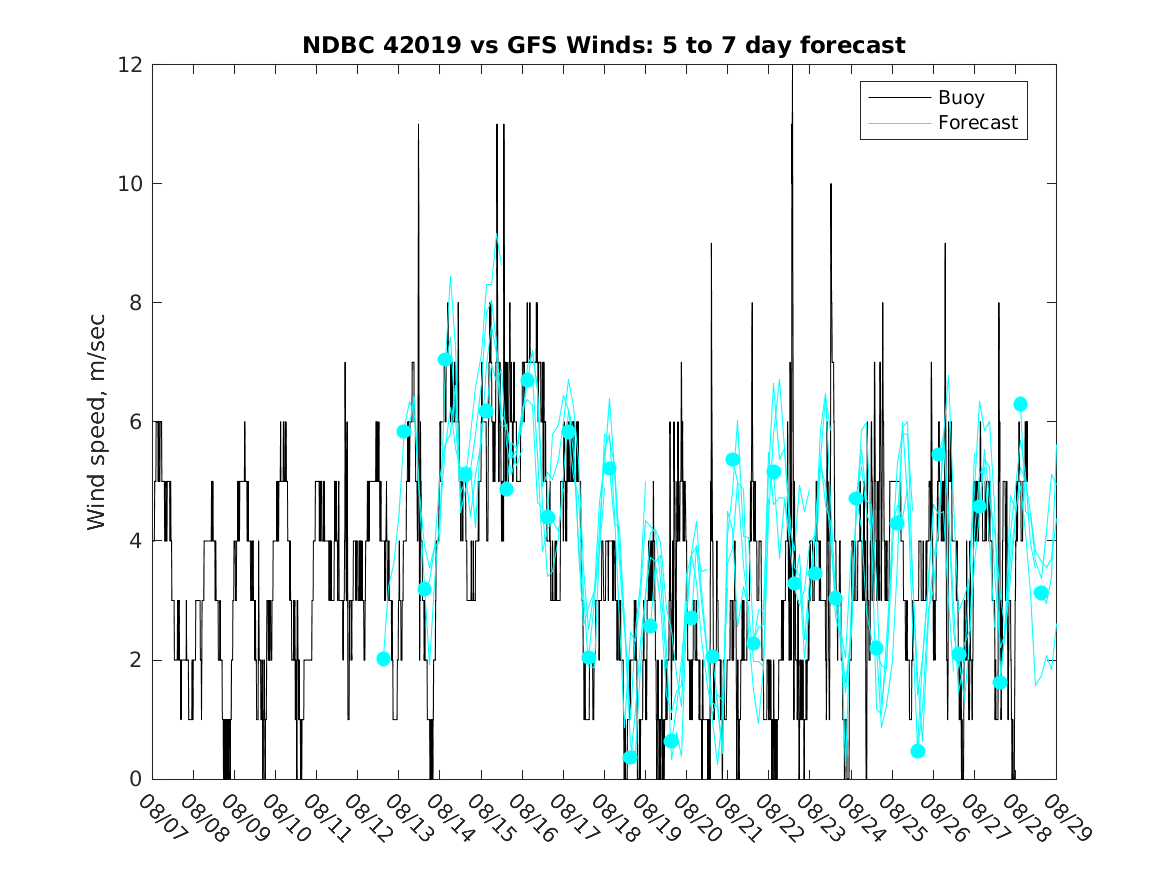 NDBC 42019 vs GFS Winds: 5 to 7 day forecast

Buoy
Forecast

Wind speed, m/sec

12
10
8
6
4
2
0

08/07 08/08 08/09 08/10 08/11 08/12 08/13 08/14 08/15 08/16 08/17 08/18 08/19 08/20 08/21 08/22 08/23 08/24 08/25 08/26 08/27 08/28 08/29